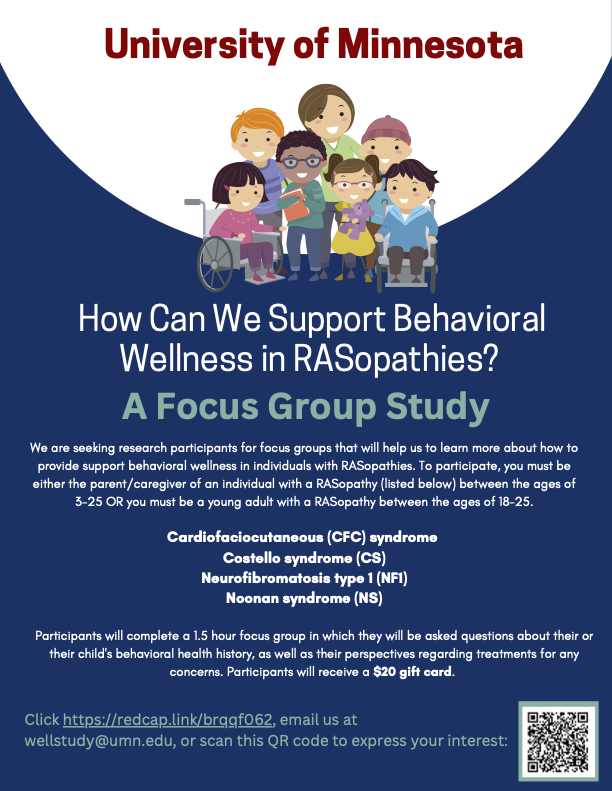 University of Minnesota

How Can We Support Behavioral Wellness in RASopathies?

A Focus Group Study

We are seeking research participants for focus groups that will help us to learn more about how to provide support behavioral wellness in individuals with RASopathies. To participate, you must be either the parent/caregiver of an individual with a RASopathy (listed below) between the ages of 3-25 OR you must be a young adult with a RASopathy between the ages of 18-25.

Cardiofaciocutaneous (CFC) syndrome
Costello syndrome (CS)
Neurofibromatosis type 1 (NF1)
Noonan syndrome (NS)

Participants will complete a 1.5 hour focus group in which they will be asked questions about their or their child's behavioral health history, as well as their perspectives regarding treatments for any concerns. Participants will receive a $20 gift card.

Click https://redcap.link/brqqf062, email us at wellstudy@umn.edu, or scan this QR code to express your interest: